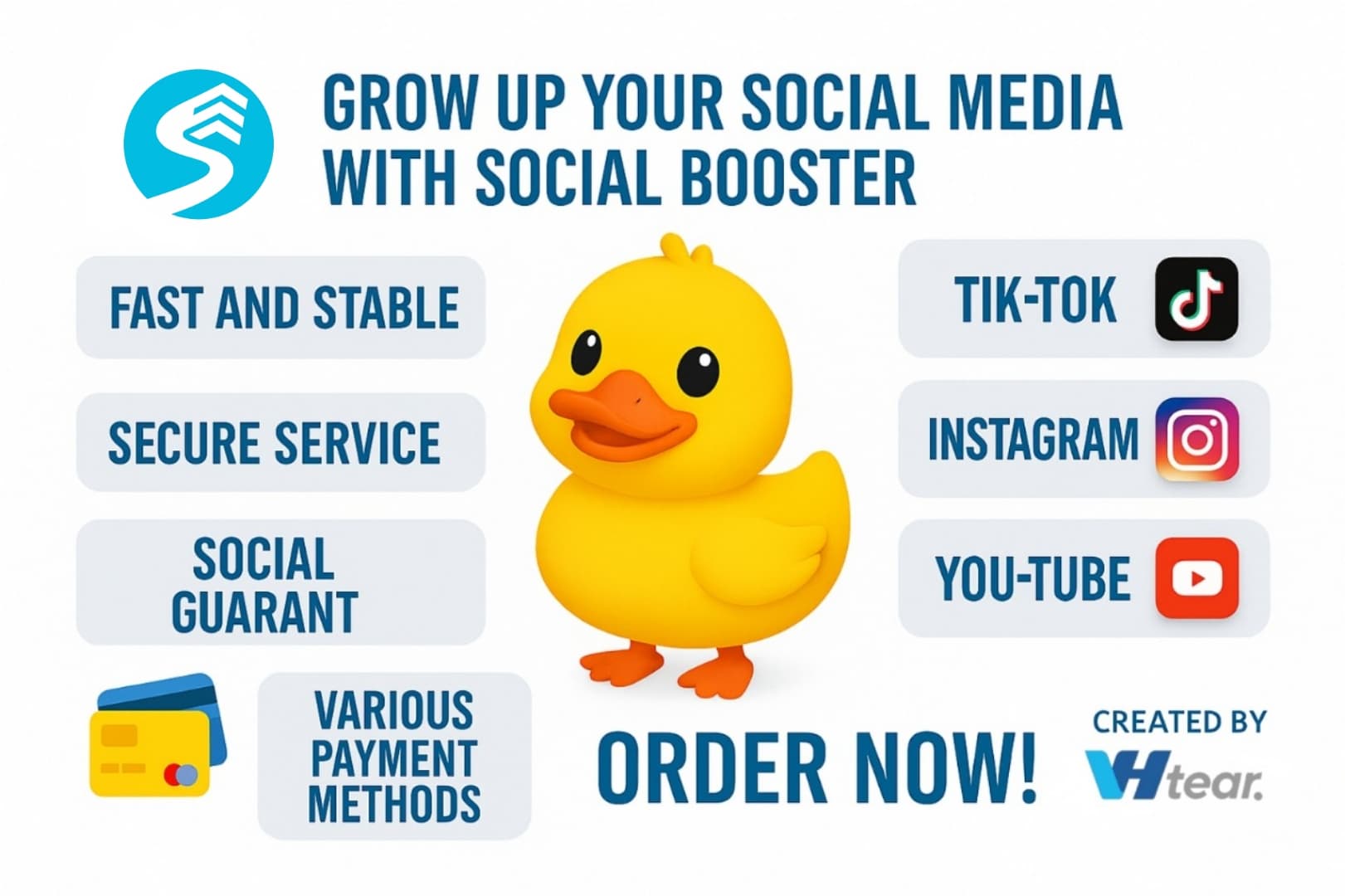 GROW UP YOUR SOCIAL MEDIA WITH SOCIAL BOOSTER

FAST AND STABLE

SECURE SERVICE

SOCIAL GUARANT

VARIOUS PAYMENT METHODS

TIK-TOK

INSTAGRAM

YOU-TUBE

ORDER NOW!

CREATED BY

VHtear.